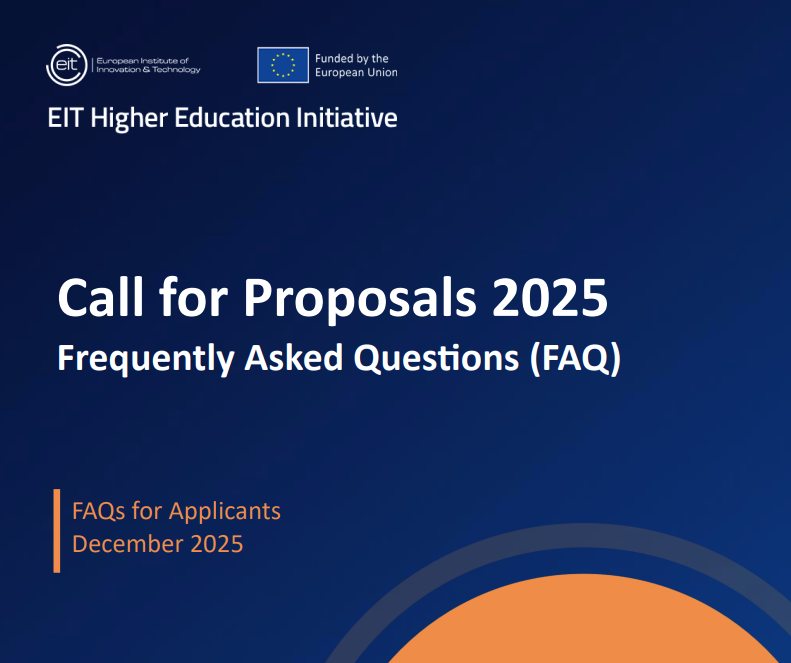 eit European Institute of Innovation & Technology

Funded by the European Union

EIT Higher Education Initiative

Call for Proposals 2025
Frequently Asked Questions (FAQ)

FAQs for Applicants
December 2025